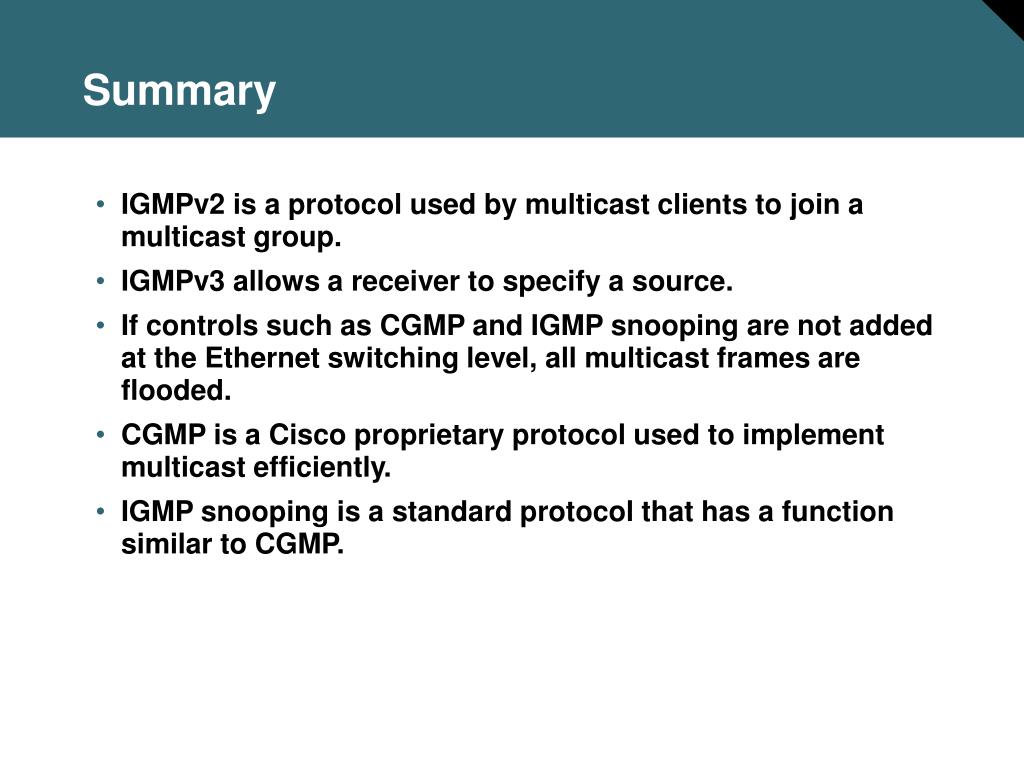 Summary

• IGMPv2 is a protocol used by multicast clients to join a multicast group.
• IGMPv3 allows a receiver to specify a source.
• If controls such as CGMP and IGMP snooping are not added at the Ethernet switching level, all multicast frames are flooded.
• CGMP is a Cisco proprietary protocol used to implement multicast efficiently.
• IGMP snooping is a standard protocol that has a function similar to CGMP.